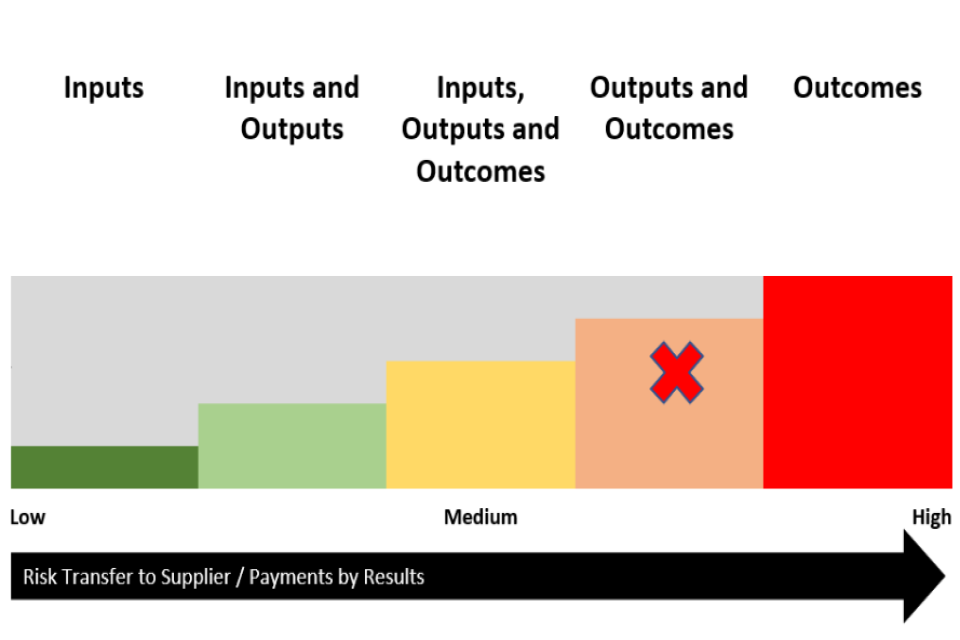 Inputs

Inputs and Outputs

Inputs, Outputs and Outcomes

Outputs and Outcomes

Outcomes

Low

Medium

High

Risk Transfer to Supplier / Payments by Results